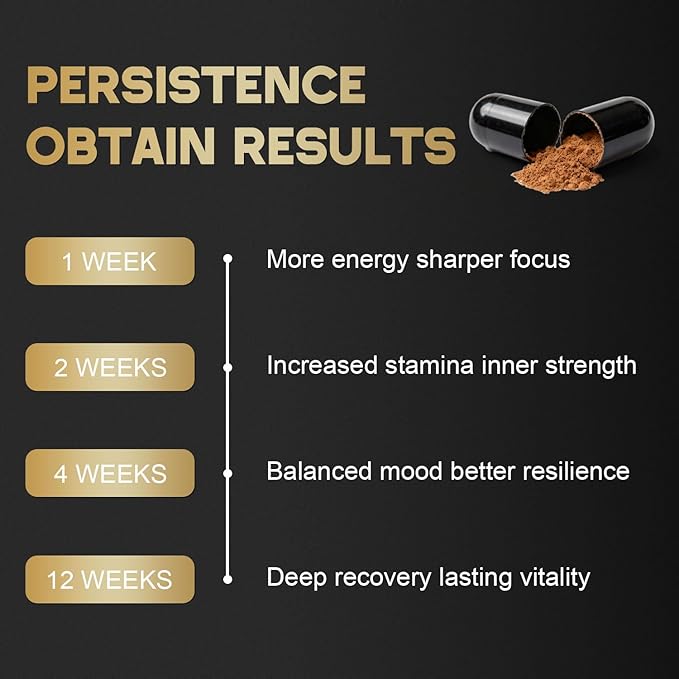 PERSISTENCE OBTAIN RESULTS

1 WEEK
More energy sharper focus

2 WEEKS
Increased stamina inner strength

4 WEEKS
Balanced mood better resilience

12 WEEKS
Deep recovery lasting vitality